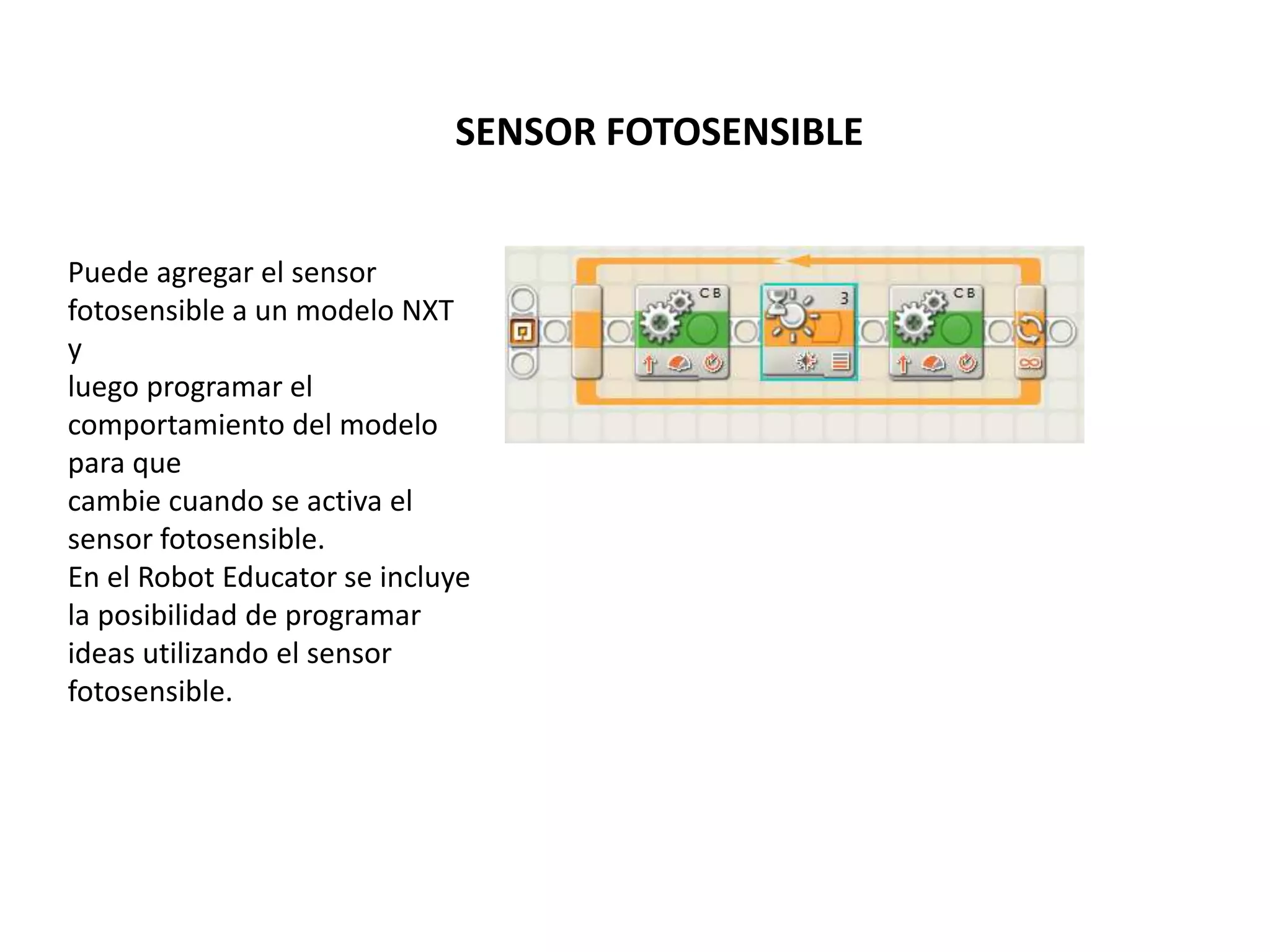 SENSOR FOTOSENSIBLE

Puede agregar el sensor fotosensible a un modelo NXT y
luego programar el comportamiento del modelo para que
cambie cuando se activa el sensor fotosensible.
En el Robot Educator se incluye la posibilidad de programar ideas utilizando el sensor fotosensible.

C B

3

C B